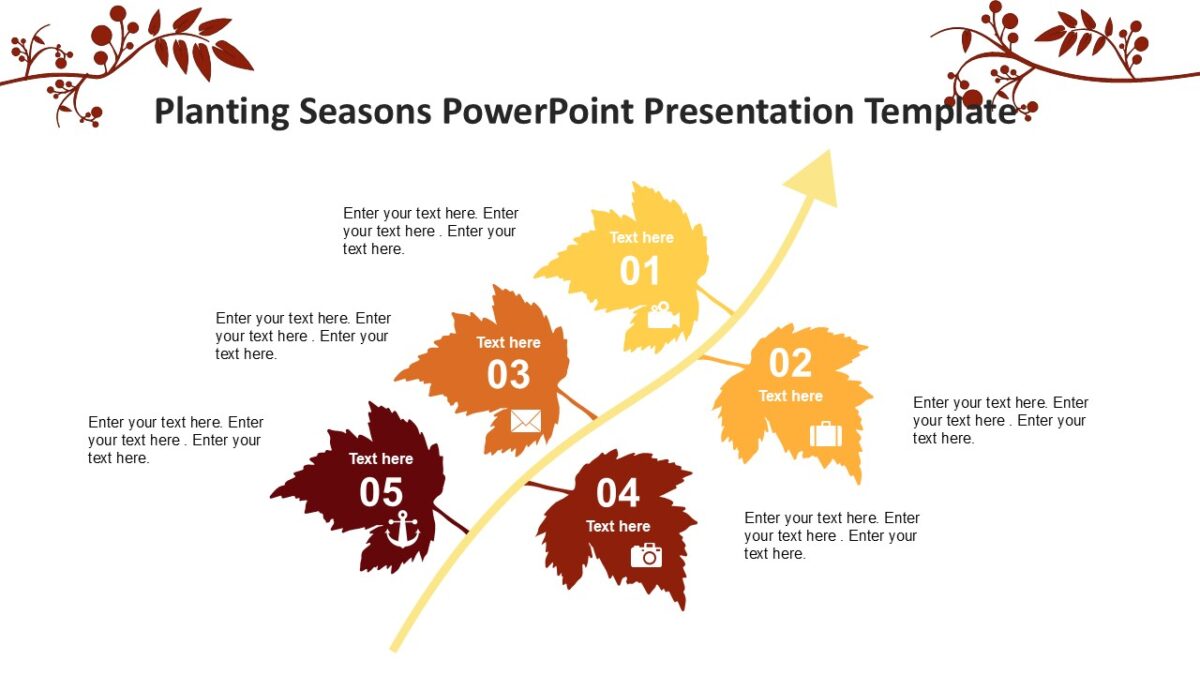 Planting Seasons PowerPoint Presentation Template

Enter your text here. Enter your text here . Enter your text here.

Text here
01

Enter your text here. Enter your text here . Enter your text here.

Text here
03

02
Text here

Enter your text here. Enter your text here . Enter your text here.

Enter your text here. Enter your text here . Enter your text here.

Text here
05

04
Text here

Enter your text here. Enter your text here . Enter your text here.